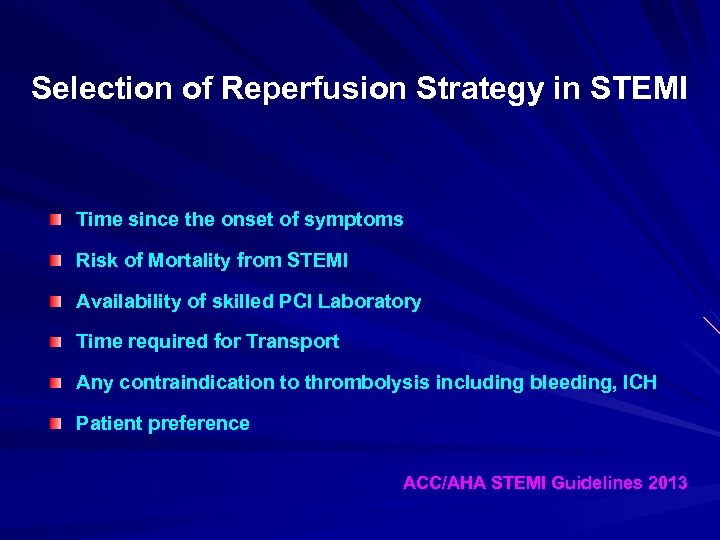 Selection of Reperfusion Strategy in STEMI

- Time since the onset of symptoms
- Risk of Mortality from STEMI
- Availability of skilled PCI Laboratory
- Time required for Transport
- Any contraindication to thrombolysis including bleeding, ICH
- Patient preference

ACC/AHA STEMI Guidelines 2013